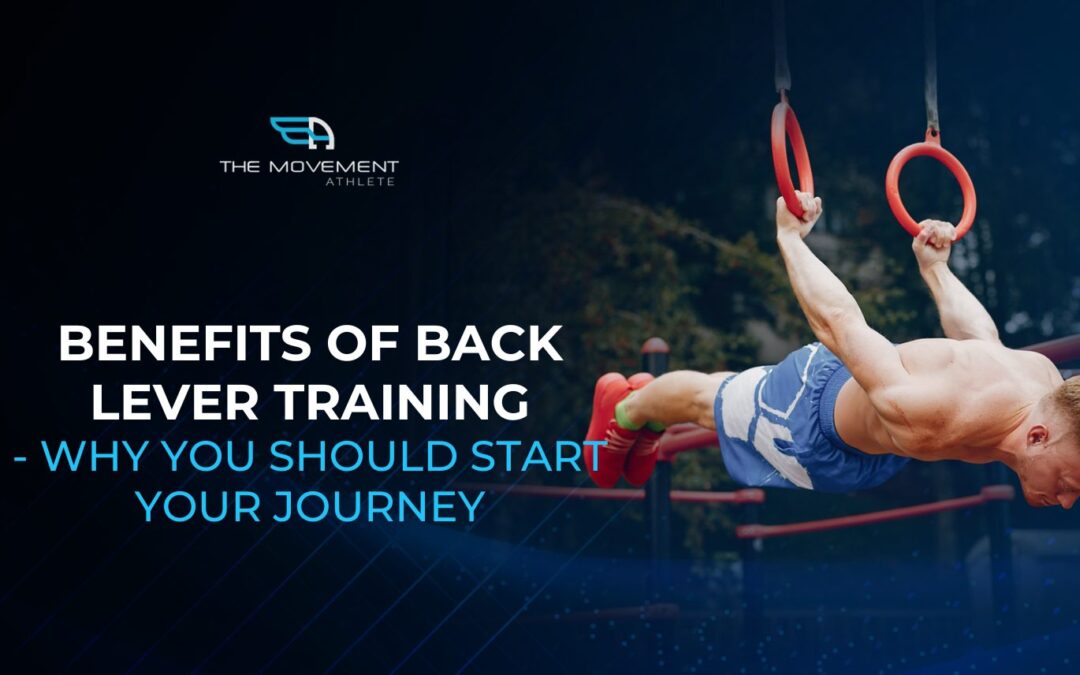 THE MOVEMENT
ATHLETE

BENEFITS OF BACK LEVER TRAINING
- WHY YOU SHOULD START YOUR JOURNEY